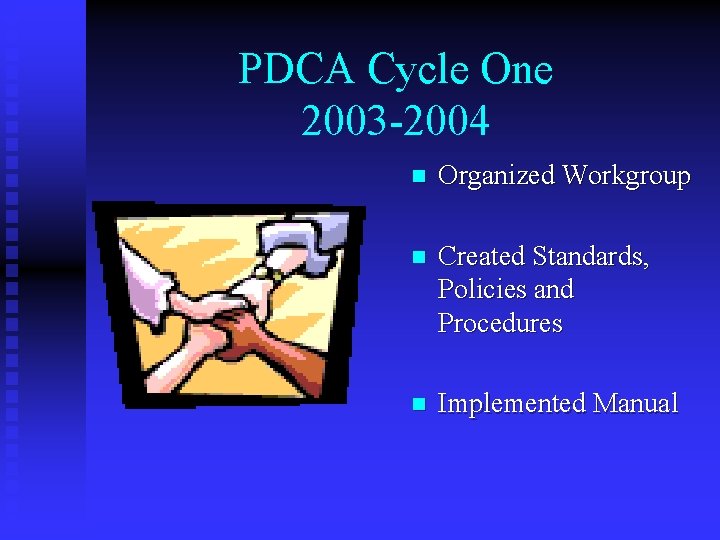 PDCA Cycle One
2003-2004

- Organized Workgroup
- Created Standards, Policies and Procedures
- Implemented Manual